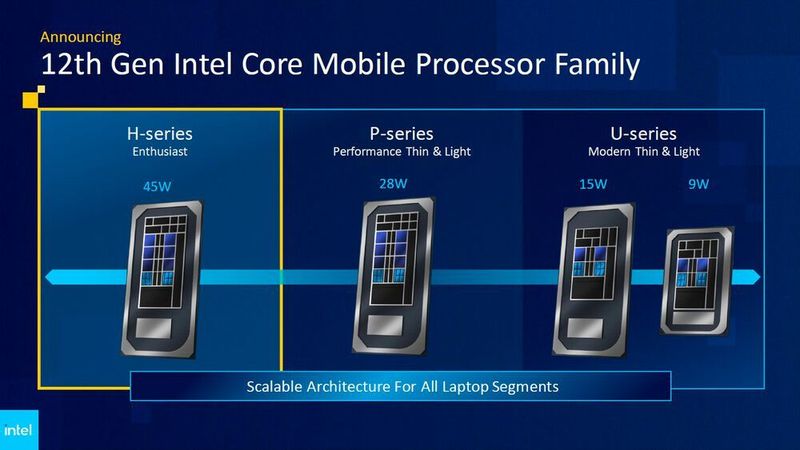 Announcing
12th Gen Intel Core Mobile Processor Family

H-series
Enthusiast

45W

P-series
Performance Thin & Light

28W

U-series
Modern Thin & Light

15W

9W

Scalable Architecture For All Laptop Segments

intel